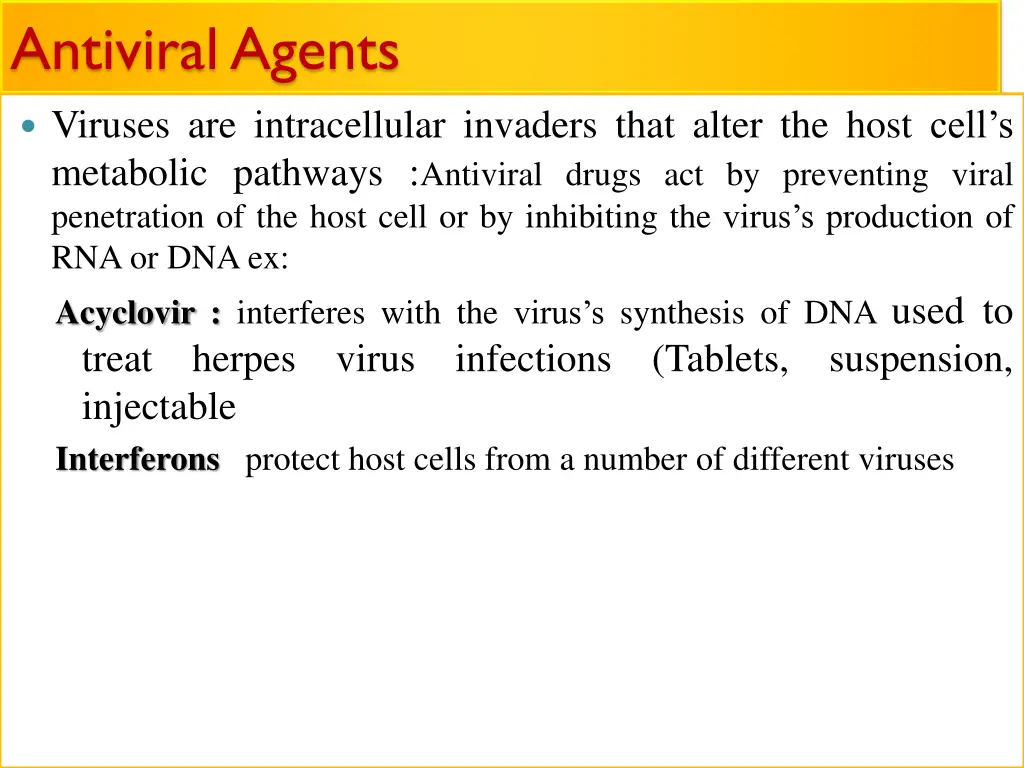 Antiviral Agents

Viruses are intracellular invaders that alter the host cell's metabolic pathways :Antiviral drugs act by preventing viral penetration of the host cell or by inhibiting the virus's production of RNA or DNA ex:

Acyclovir : interferes with the virus's synthesis of DNA used to treat herpes virus infections (Tablets, suspension, injectable

Interferons protect host cells from a number of different viruses